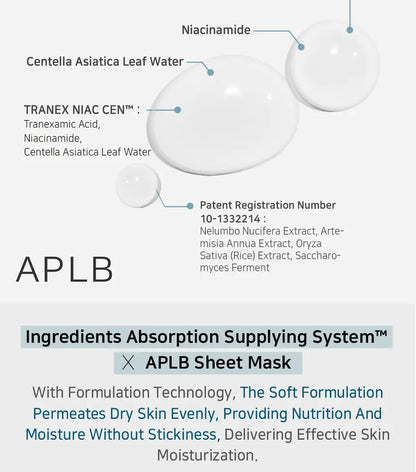 Niacinamide

Centella Asiatica Leaf Water

TRANEX NIAC CEN™ :
Tranexamic Acid,
Niacinamide,
Centella Asiatica Leaf Water

Patent Registration Number 10-1332214 :
Nelumbo Nucifera Extract, Artemisia Annua Extract, Oryza Sativa (Rice) Extract, Saccharomyces Ferment

APLB

Ingredients Absorption Supplying System™
X APLB Sheet Mask

With Formulation Technology, The Soft Formulation Permeates Dry Skin Evenly, Providing Nutrition And Moisture Without Stickiness, Delivering Effective Skin Moisturization.